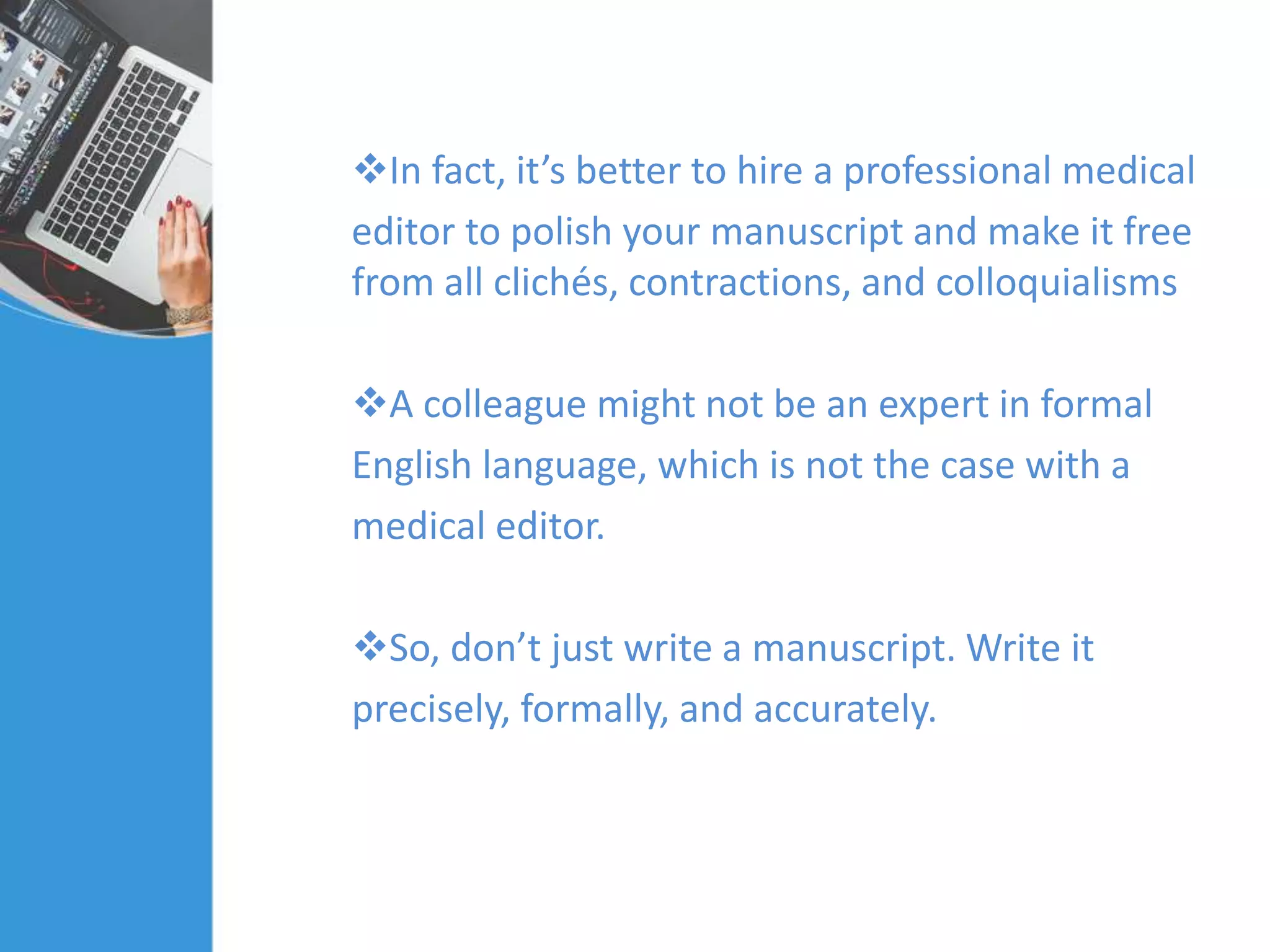 ❖In fact, it’s better to hire a professional medical editor to polish your manuscript and make it free from all clichés, contractions, and colloquialisms

❖A colleague might not be an expert in formal English language, which is not the case with a medical editor.

❖So, don’t just write a manuscript. Write it precisely, formally, and accurately.